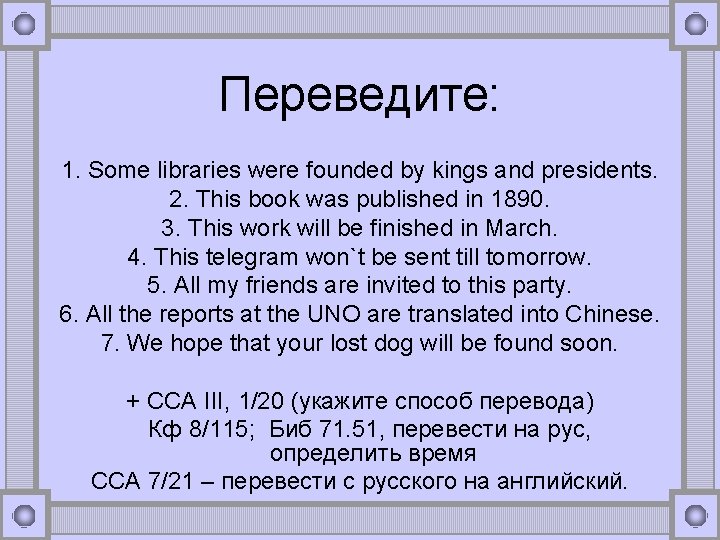 Переведите:

1. Some libraries were founded by kings and presidents.
2. This book was published in 1890.
3. This work will be finished in March.
4. This telegram won`t be sent till tomorrow.
5. All my friends are invited to this party.
6. All the reports at the UNO are translated into Chinese.
7. We hope that your lost dog will be found soon.

+ ССА III, 1/20 (укажите способ перевода)
Кф 8/115; Биб 71.51, перевести на рус, определить время
ССА 7/21 – перевести с русского на английский.